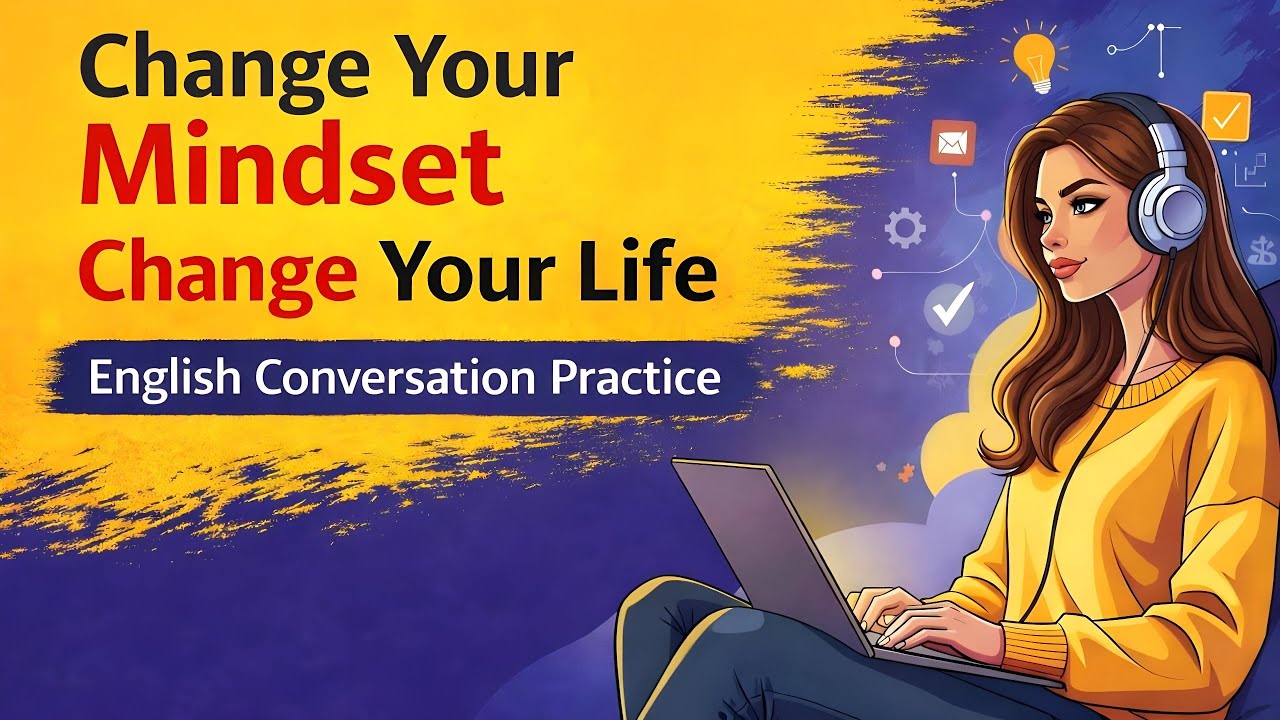 Change Your
Mindset
Change Your Life

English Conversation Practice